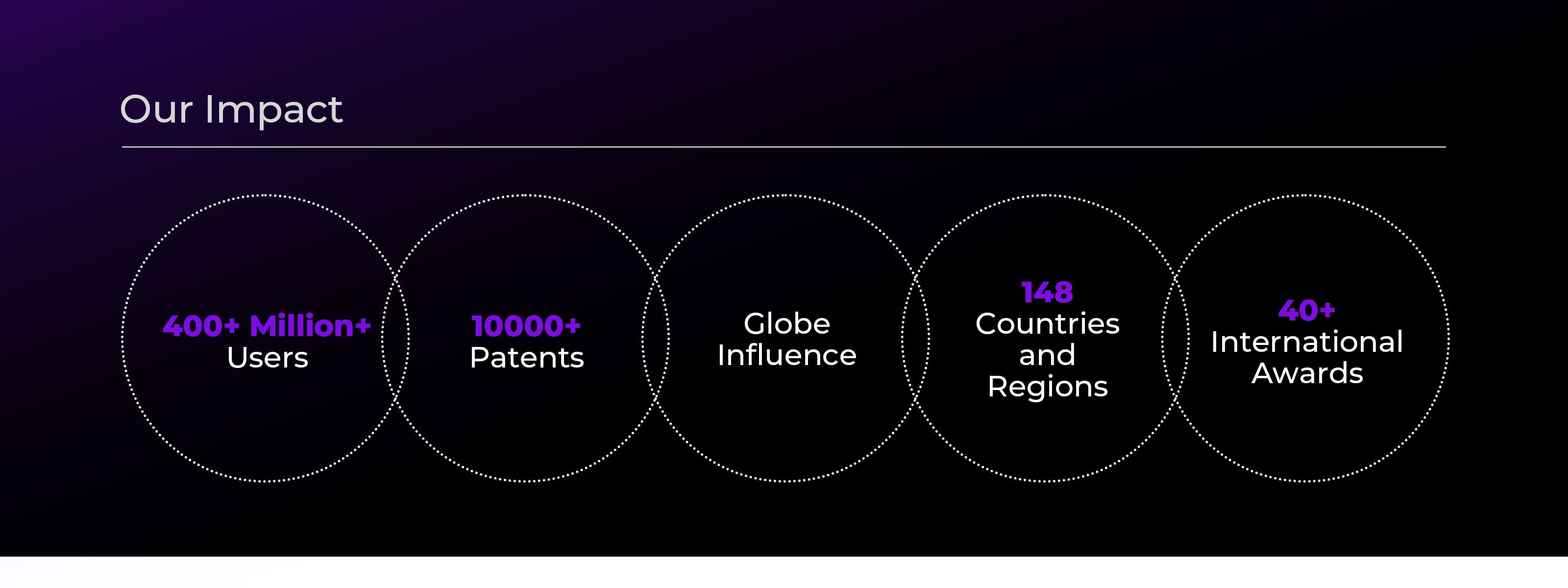 Our Impact

400+ Million+
Users

10000+
Patents

Globe
Influence

148
Countries
and
Regions

40+
International
Awards